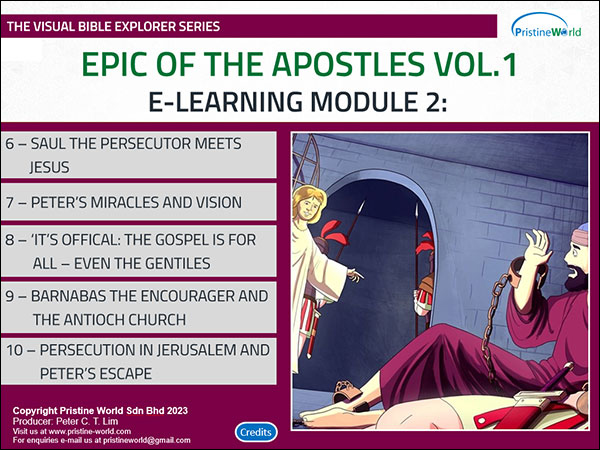 THE VISUAL BIBLE EXPLORER SERIES

PristineWorld

EPIC OF THE APOSTLES VOL.1

E-LEARNING MODULE 2:

6 – SAUL THE PERSECUTOR MEETS JESUS

7 – PETER'S MIRACLES AND VISION

8 – 'IT'S OFFICAL: THE GOSPEL IS FOR ALL – EVEN THE GENTILES

9 – BARNABAS THE ENCOURAGER AND THE ANTIOCH CHURCH

10 – PERSECUTION IN JERUSALEM AND PETER'S ESCAPE

Copyright Pristine World Sdn Bhd 2023
Producer: Peter C. T. Lim
Visit us at www.pristine-world.com
For enquiries e-mail us at pristineworld@gmail.com

Credits